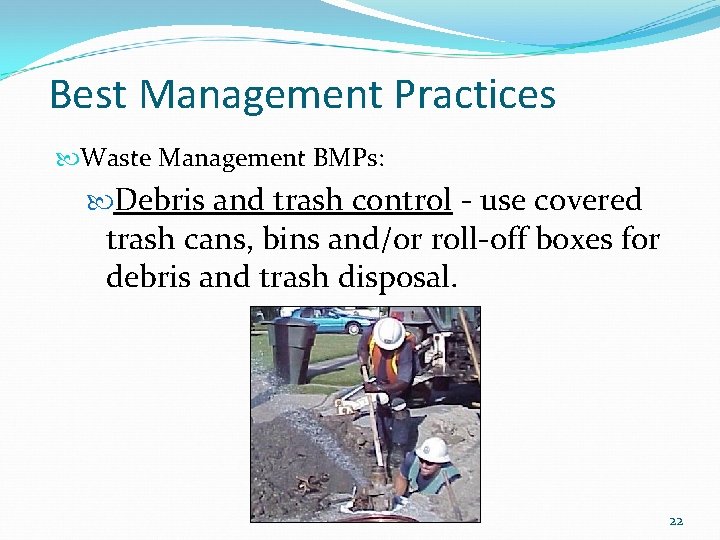 Best Management Practices

Waste Management BMPs:

Debris and trash control - use covered trash cans, bins and/or roll-off boxes for debris and trash disposal.

22